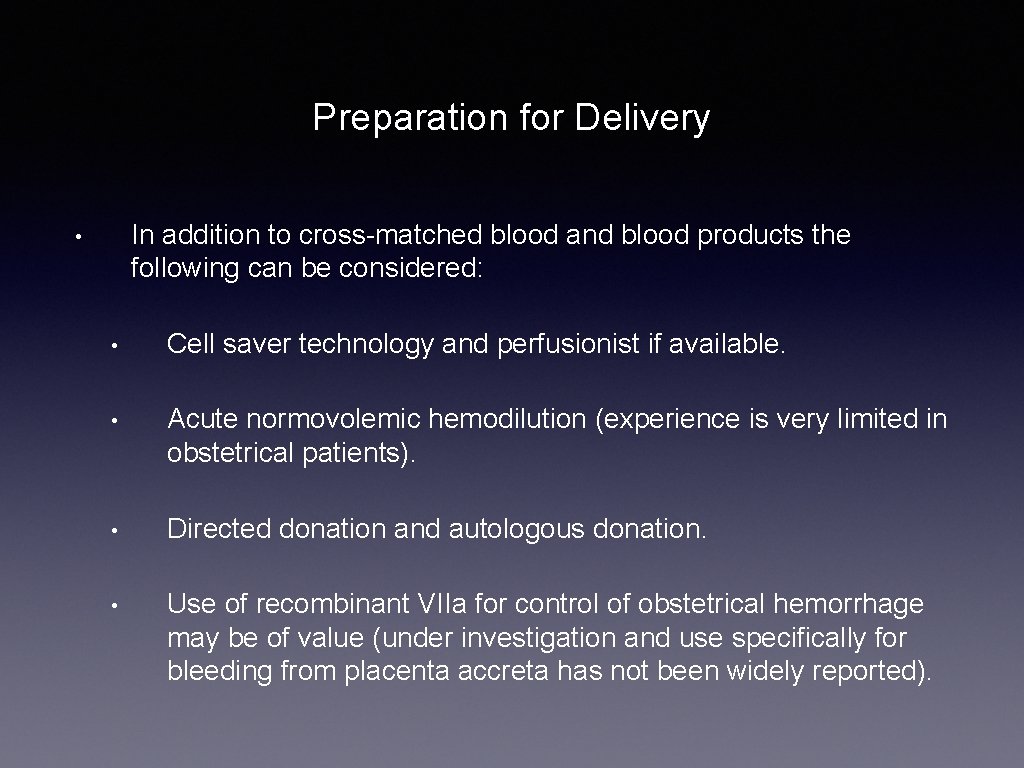 Preparation for Delivery

• In addition to cross-matched blood and blood products the following can be considered:

• Cell saver technology and perfusionist if available.

• Acute normovolemic hemodilution (experience is very limited in obstetrical patients).

• Directed donation and autologous donation.

• Use of recombinant VIIa for control of obstetrical hemorrhage may be of value (under investigation and use specifically for bleeding from placenta accreta has not been widely reported).